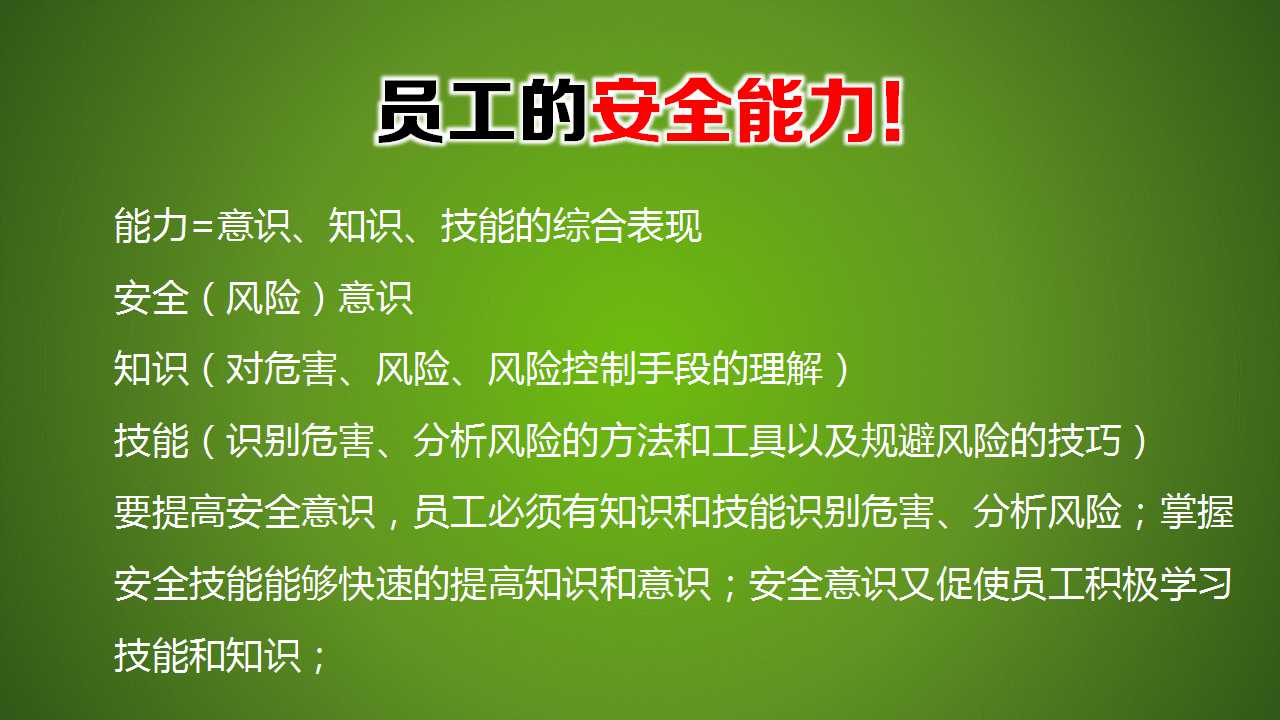 员工的安全能力!

能力=意识、知识、技能的综合表现

安全（风险）意识

知识（对危害、风险、风险控制手段的理解）

技能（识别危害、分析风险的方法和工具以及规避风险的技巧）

要提高安全意识，员工必须有知识和技能识别危害、分析风险；掌握安全技能能够快速的提高知识和意识；安全意识又促使员工积极学习技能和知识；